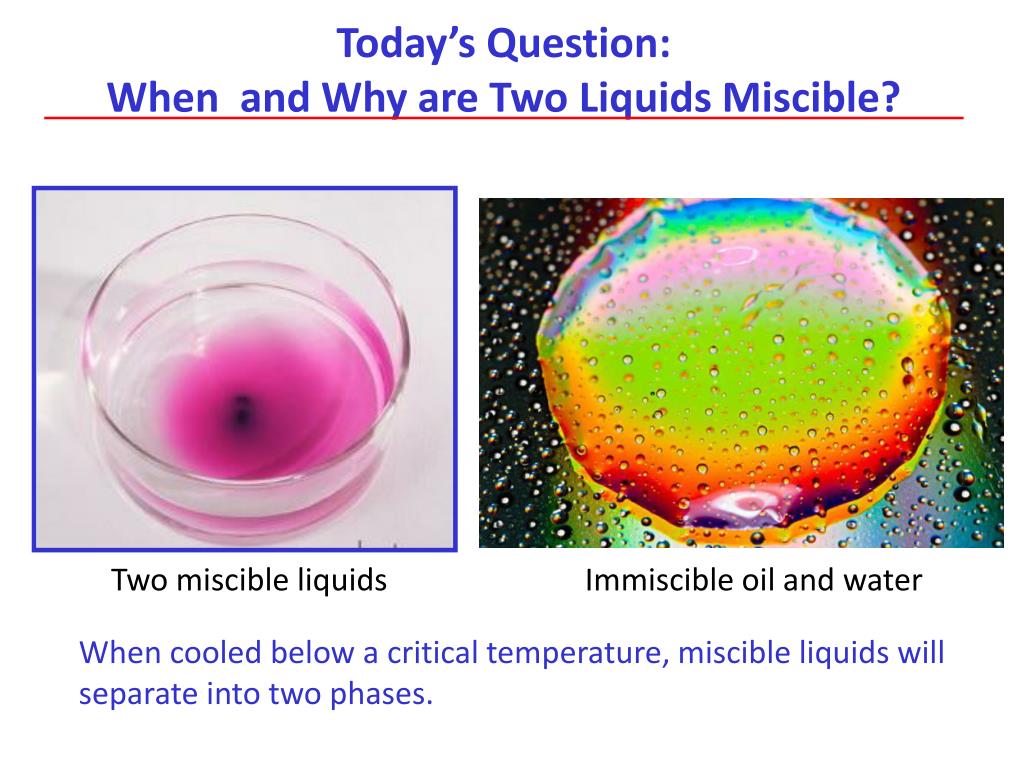 Today's Question:
When  and Why are Two Liquids Miscible?

Two miscible liquids

Immiscible oil and water

When cooled below a critical temperature, miscible liquids will separate into two phases.